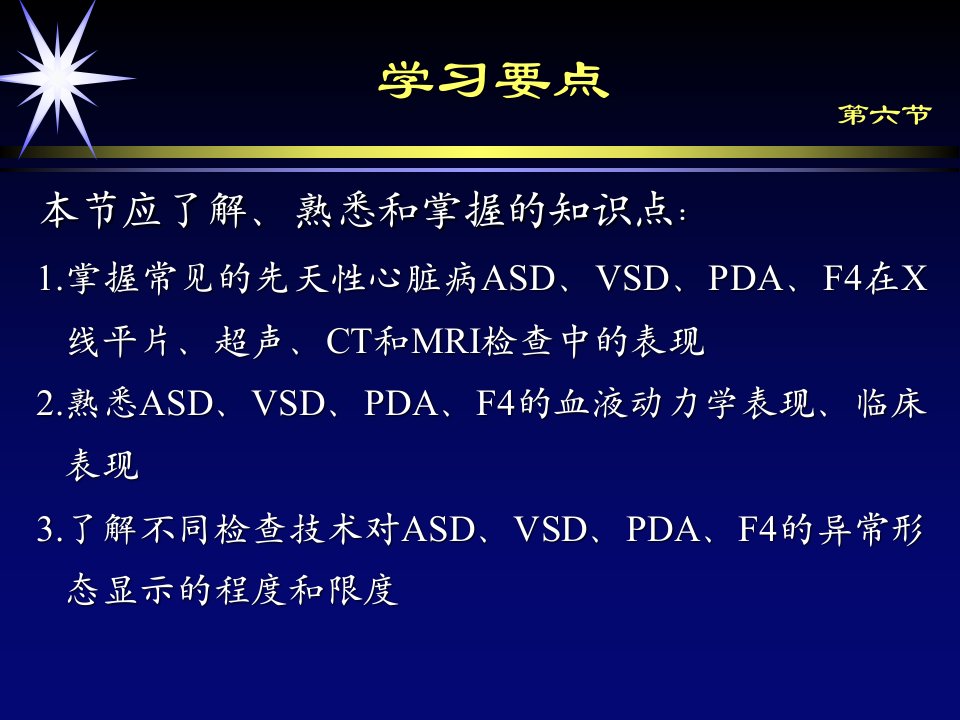 学习要点

第六节

本节应了解、熟悉和掌握的知识点：

1.掌握常见的先天性心脏病ASD、VSD、PDA、F4在X线平片、超声、CT和MRI检查中的表现

2.熟悉ASD、VSD、PDA、F4的血液动力学表现、临床表现

3.了解不同检查技术对ASD、VSD、PDA、F4的异常形态显示的程度和限度